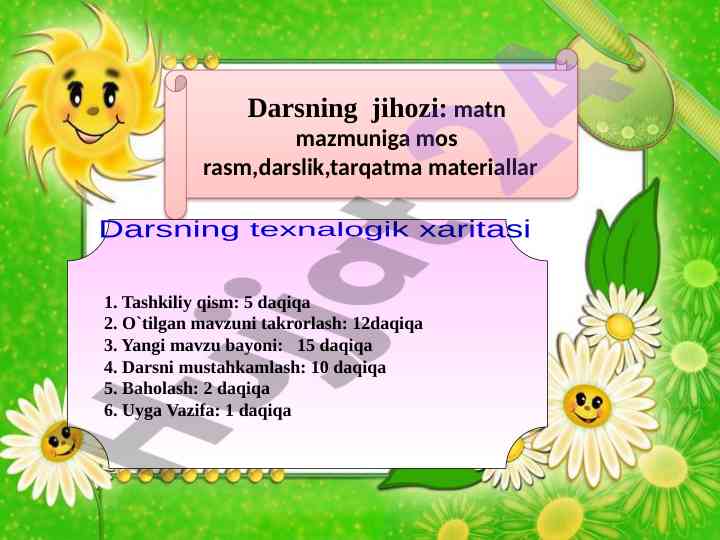 Darsning jihozi: matn mazmuniga mos rasm,darslik,tarqatma materiallar

Darsning texnalogik xaritasi

1. Tashkiliy qism: 5 daqiqa
2. O`tilgan mavzuni takrorlash: 12daqiqa
3. Yangi mavzu bayoni: 15 daqiqa
4. Darsni mustahkamlash: 10 daqiqa
5. Baholash: 2 daqiqa
6. Uyga Vazifa: 1 daqiqa

Hujjat24